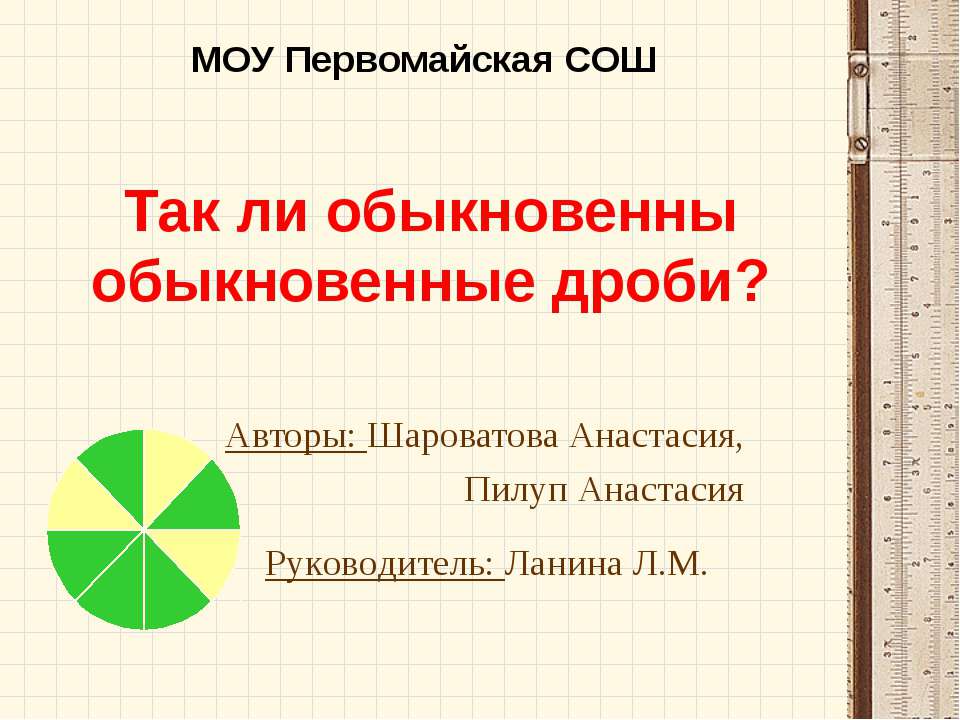 МОУ Первомайская СОШ

Так ли обыкновенны обыкновенные дроби?

Авторы: Шароватова Анастасия, Пилуп Анастасия

Руководитель: Ланина Л.М.